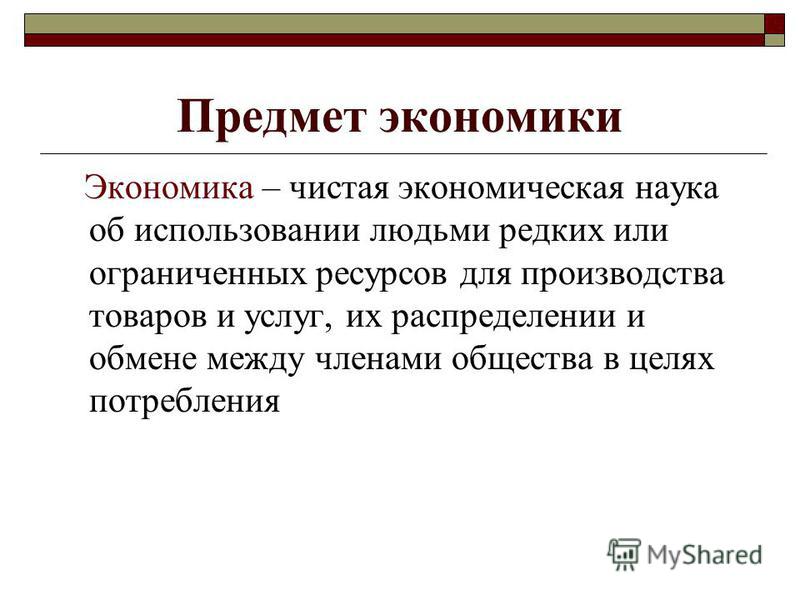 Предмет экономики

Экономика – чистая экономическая наука об использовании людьми редких или ограниченных ресурсов для производства товаров и услуг, их распределении и обмене между членами общества в целях потребления

MyShared